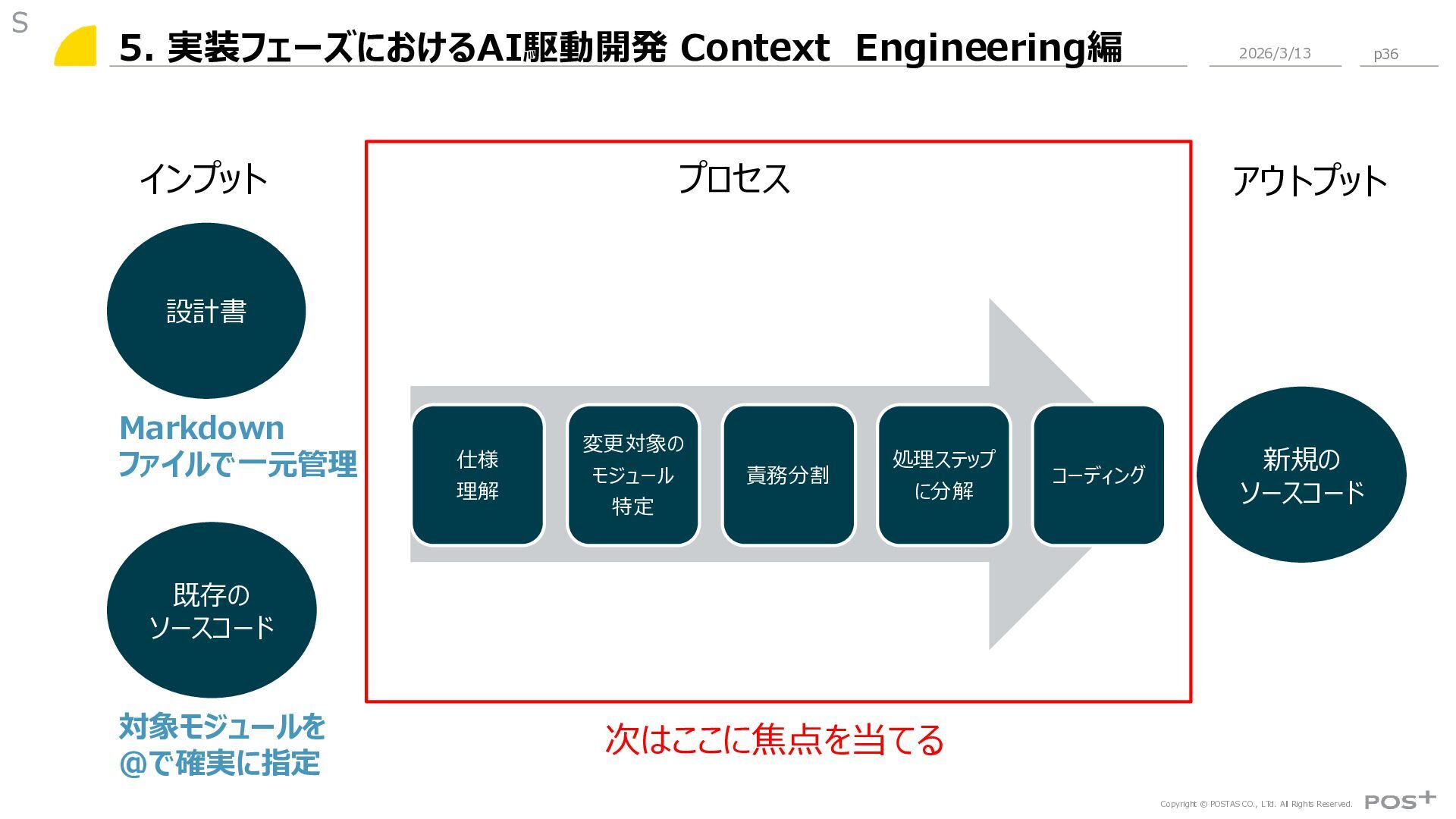 S

5. 実装フェーズにおけるAI駆動開発 Context Engineering編

2026/3/13

p36

インプット

設計書

Markdown
ファイルで一元管理

既存の
ソースコード

対象モジュールを
@で確実に指定

プロセス

仕様
理解

変更対象の
モジュール
特定

責務分割

処理ステップ
に分解

コーディング

次はここに焦点を当てる

アウトプット

新規の
ソースコード

Copyright © POSTAS CO., LTd. All Rights Reserved.

POS+